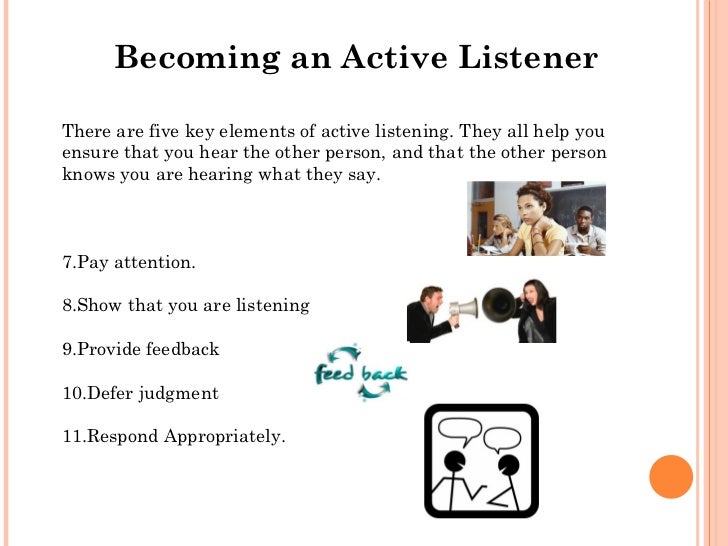 Becoming an Active Listener

There are five key elements of active listening. They all help you ensure that you hear the other person, and that the other person knows you are hearing what they say.

7.Pay attention.

8.Show that you are listening

9.Provide feedback

feed back

10.Defer judgment

11.Respond Appropriately.